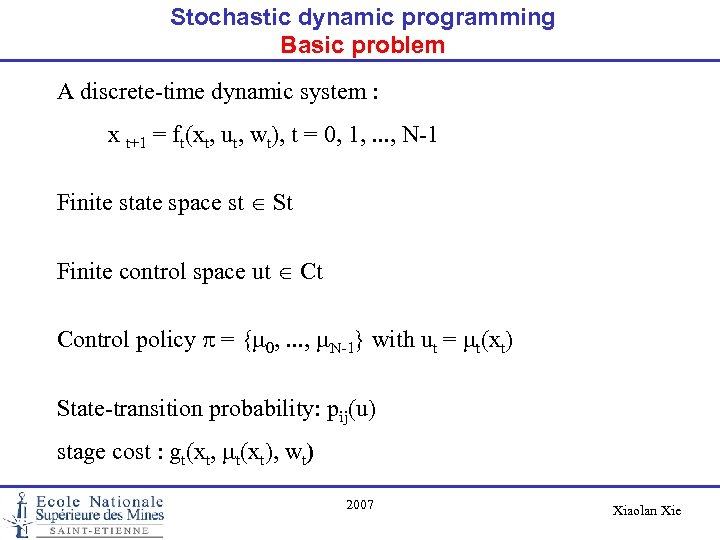 Stochastic dynamic programming
Basic problem

A discrete-time dynamic system :

$x_{t+1} = f_t(x_t, u_t, w_t)$, t = 0, 1, ..., N-1

Finite state space st $\in$ St

Finite control space ut $\in$ Ct

Control policy $\pi = \{\mu_0, ..., \mu_{N-1}\}$ with $u_t = \mu_t(x_t)$

State-transition probability: $p_{ij}(u)$

stage cost : $g_t(x_t, \mu_t(x_t), w_t)$

Ecole Nationale
Supérieure des Mines
SAINT-ETIENNE

2007

Xiaolan Xie